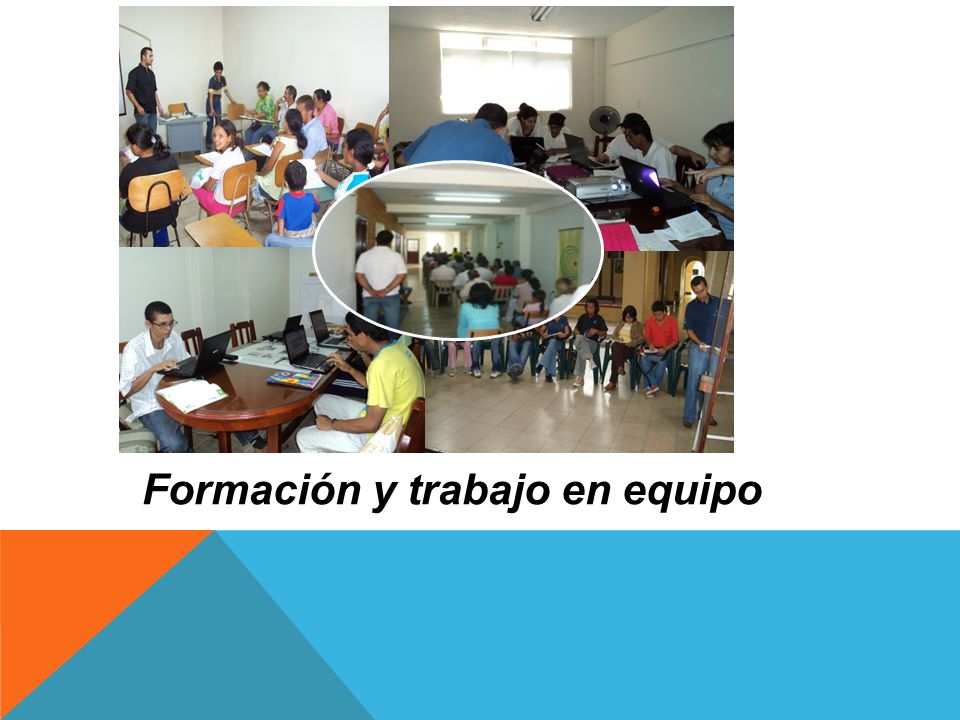 Formación y trabajo en equipo